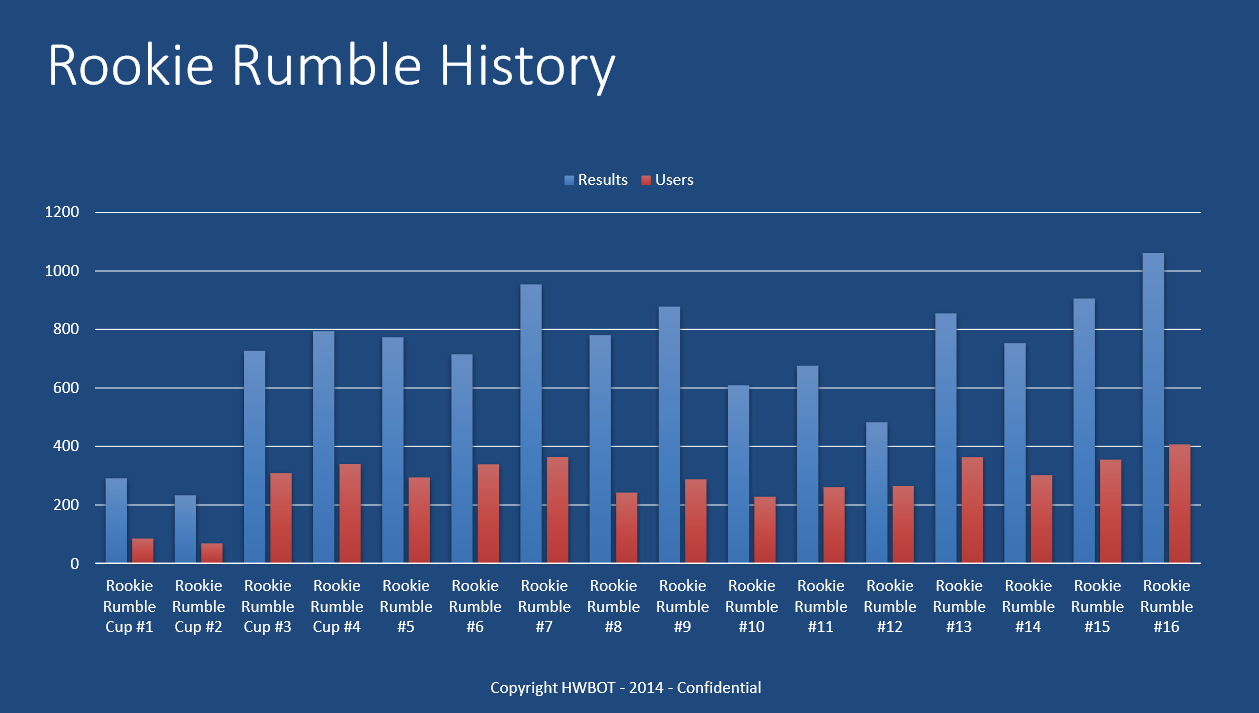 Rookie Rumble History

Results Users

1200
1000
800
600
400
200
0

Rookie Rumble Cup #1
Rookie Rumble Cup #2
Rookie Rumble Cup #3
Rookie Rumble Cup #4
Rookie Rumble #5
Rookie Rumble #6
Rookie Rumble #7
Rookie Rumble #8
Rookie Rumble #9
Rookie Rumble #10
Rookie Rumble #11
Rookie Rumble #12
Rookie Rumble #13
Rookie Rumble #14
Rookie Rumble #15
Rookie Rumble #16

Copyright HWBOT - 2014 - Confidential